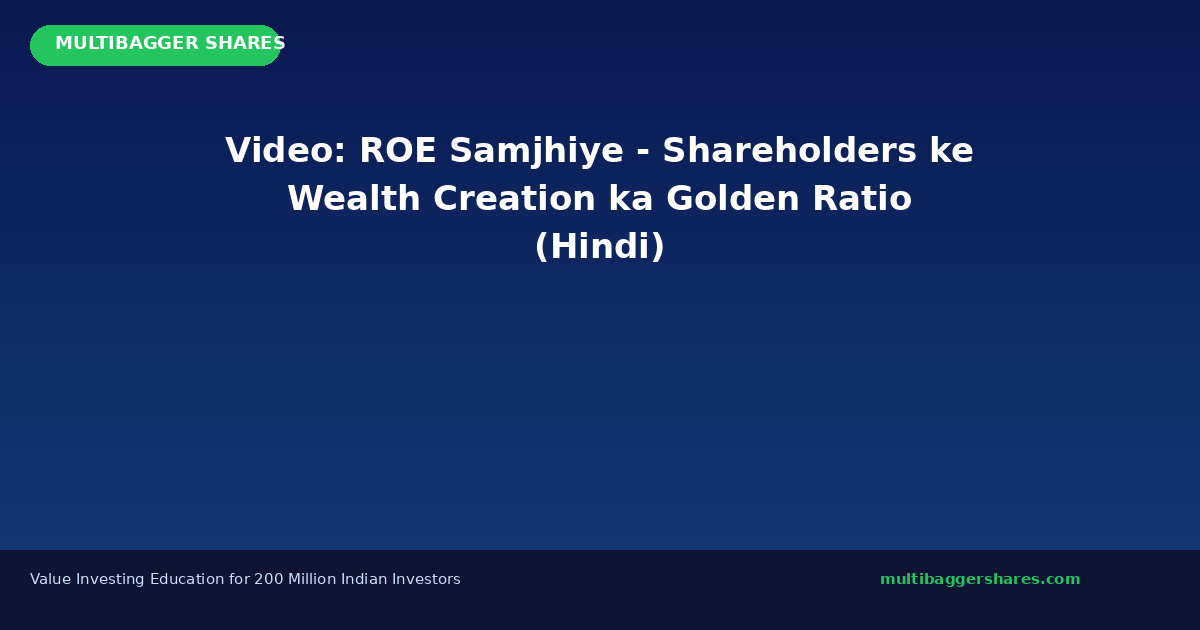 MULTIBAGGER SHARES

Video: ROE Samjhiye - Shareholders ke Wealth Creation ka Golden Ratio (Hindi)

Value Investing Education for 200 Million Indian Investors

multibaggershares.com